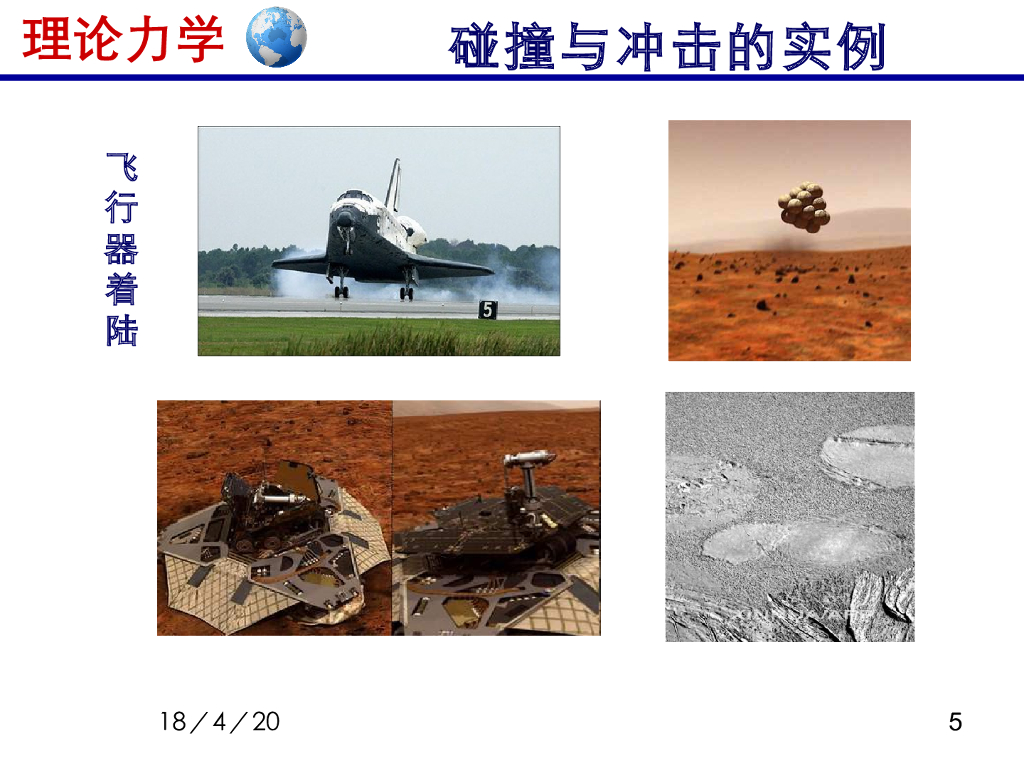 理论力学

碰撞与冲击的实例

飞行器着陆

5

18／4／20

5